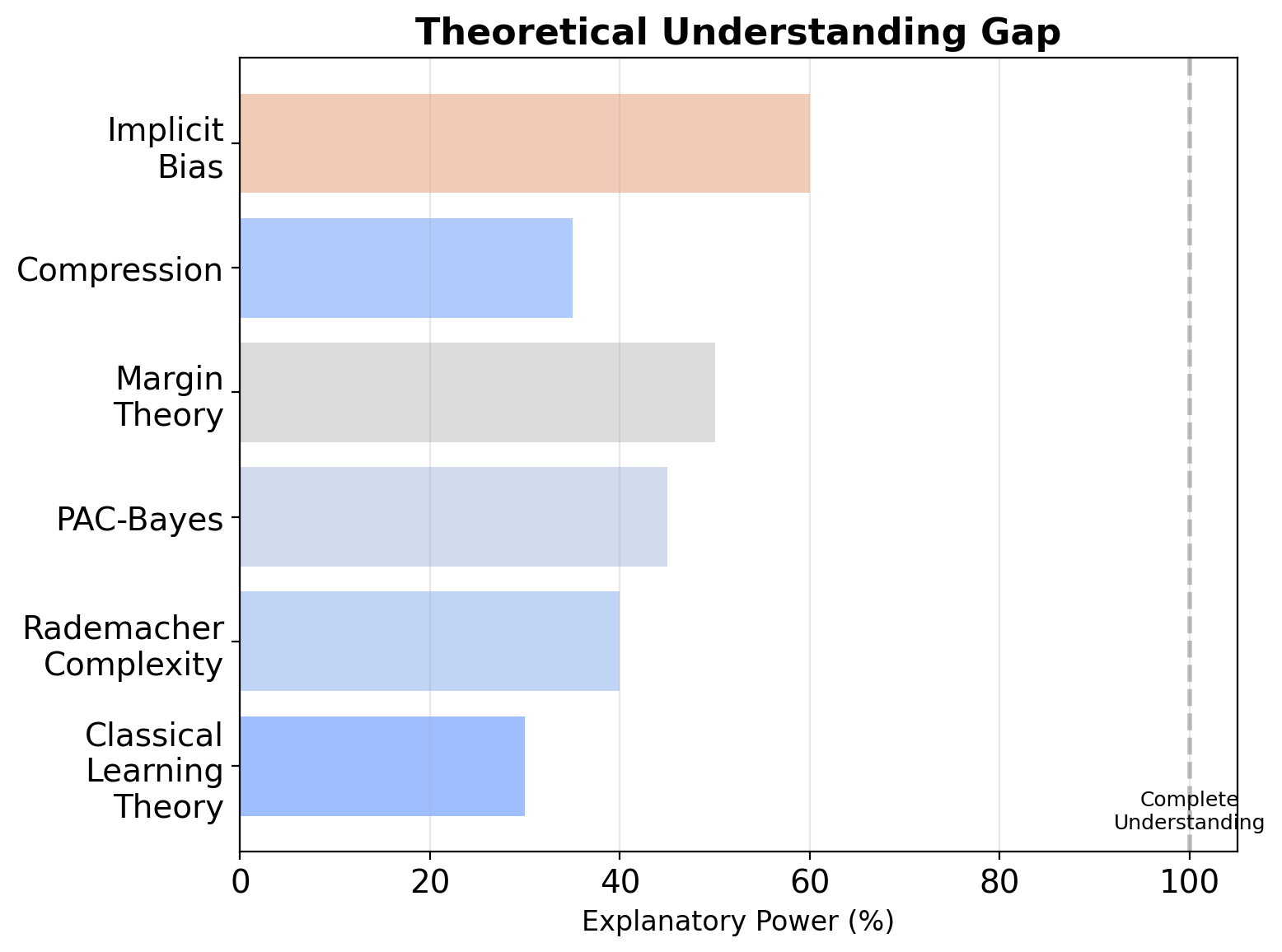 Theoretical Understanding Gap

Implicit Bias
Compression
Margin Theory
PAC-Bayes
Rademacher Complexity
Classical Learning Theory

Complete Understanding

0
20
40
60
80
100

Explanatory Power (%)